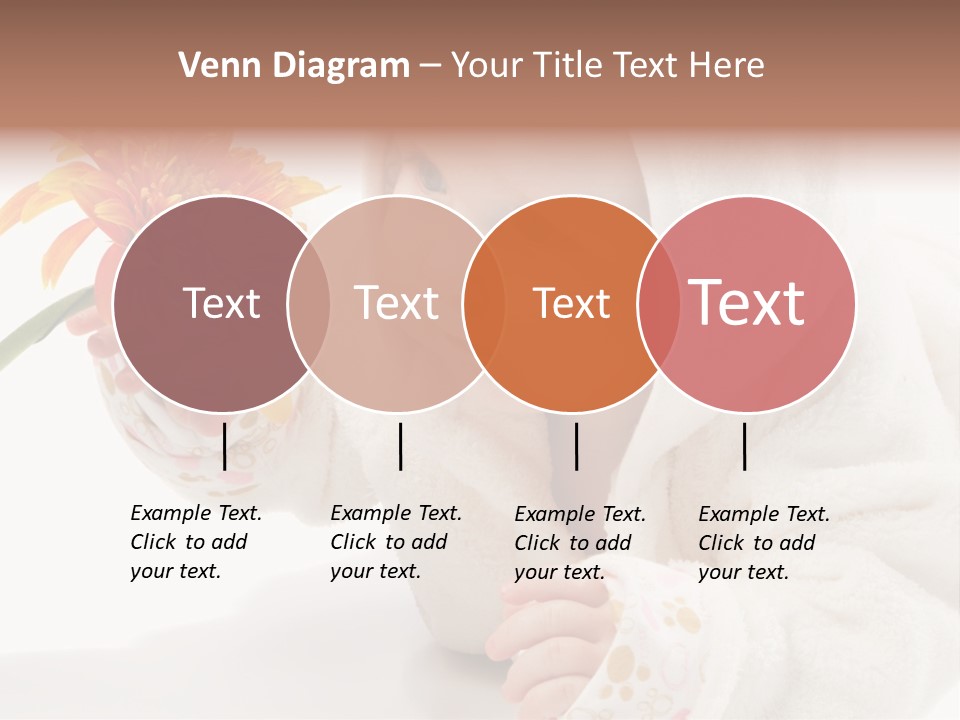 Venn Diagram – Your Title Text Here

Text

Text

Text

Text

Example Text. Click to add your text.

Example Text. Click to add your text.

Example Text. Click to add your text.

Example Text. Click to add your text.